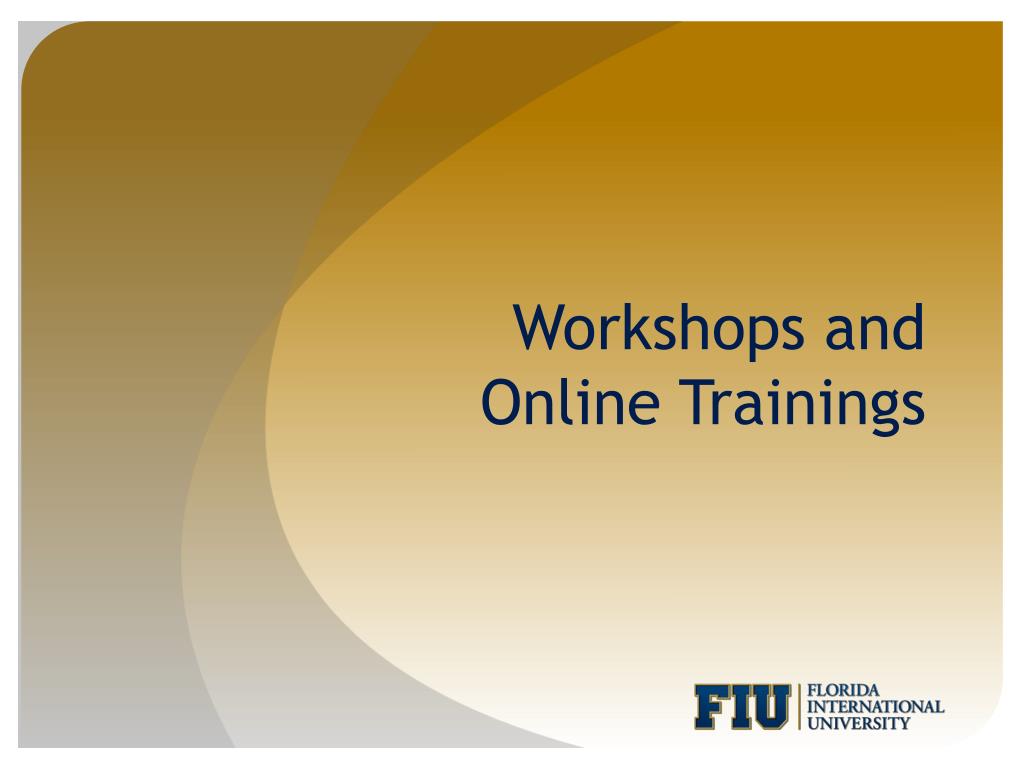 Workshops and Online Trainings

FIU FLORIDA INTERNATIONAL UNIVERSITY